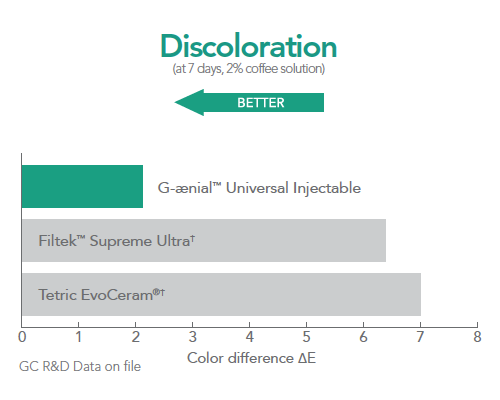 Discoloration
(at 7 days, 2% coffee solution)

BETTER

G-ænial™ Universal Injectable

Filtek™ Supreme Ultra†

Tetric EvoCeram®†

0 1 2 3 4 5 6 7 8

Color difference ΔE

GC R&D Data on file